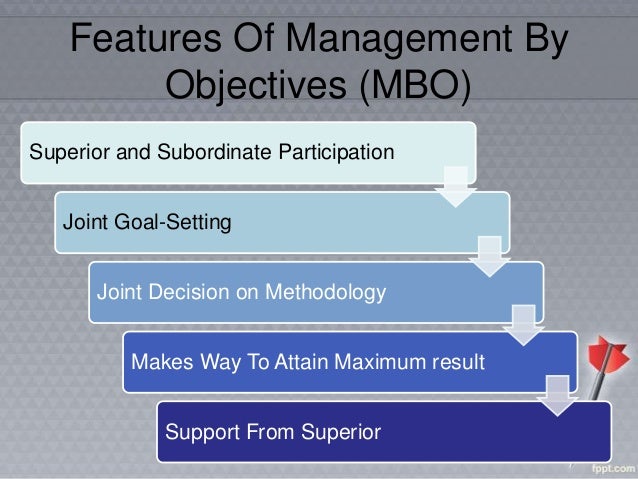 Features Of Management By Objectives (MBO)

Superior and Subordinate Participation

Joint Goal-Setting

Joint Decision on Methodology

Makes Way To Attain Maximum result

Support From Superior

fppt.com